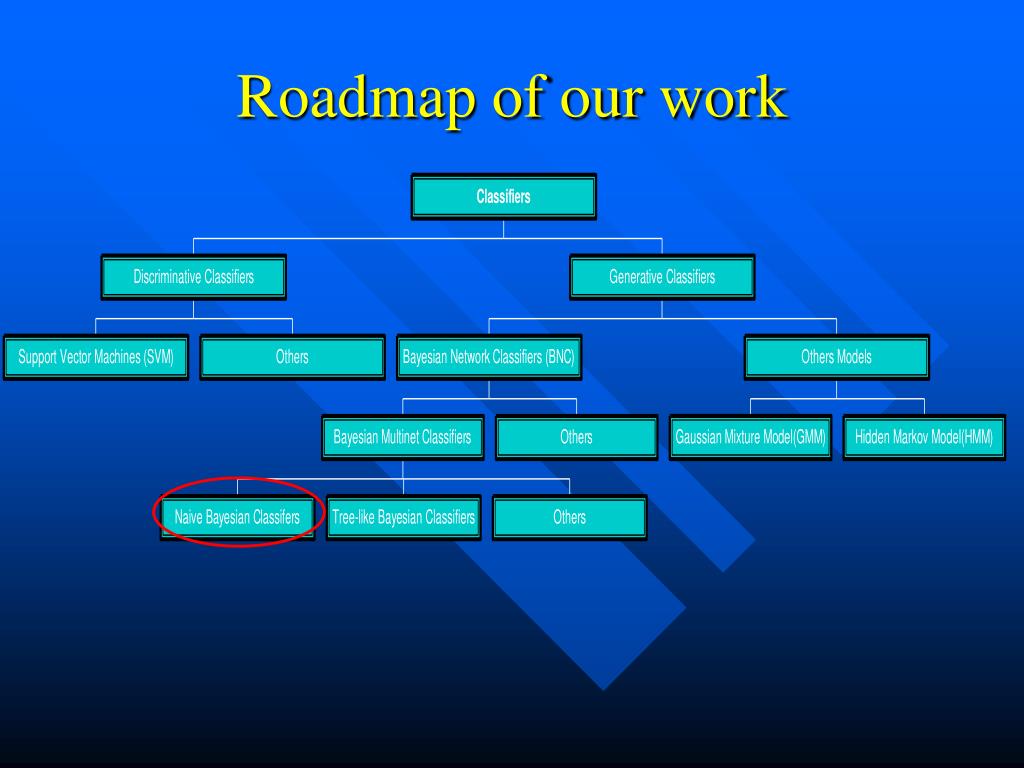 Roadmap of our work

Classifiers

Discriminative Classifiers

Generative Classifiers

Support Vector Machines (SVM)

Others

Bayesian Network Classifiers (BNC)

Others Models

Bayesian Multinet Classifiers

Others

Gaussian Mixture Model(GMM)

Hidden Markov Model(HMM)

Naive Bayesian Classifers

Tree-like Bayesian Classifiers

Others